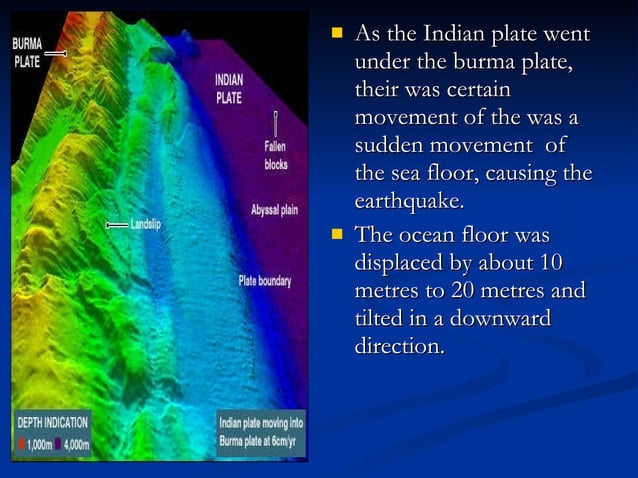 BURMA PLATE

INDIAN PLATE

Fallen blocks

Abyssal plain

Landslip

Plate boundary

DEPTH INDICATION
1,000m 4,000m

Indian plate moving into Burma plate at 6cm/yr

As the Indian plate went under the burma plate, their was certain movement of the was a sudden movement of the sea floor, causing the earthquake.

The ocean floor was displaced by about 10 metres to 20 metres and tilted in a downward direction.